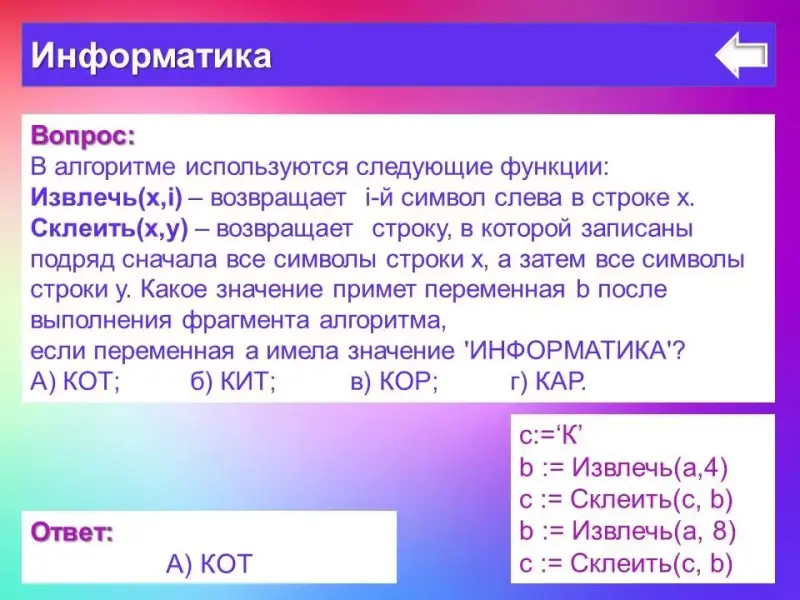 Информатика

Вопрос:
В алгоритме используются следующие функции:
Извлечь(x,i) – возвращает i-й символ слева в строке x.
Склеить(x,y) – возвращает строку, в которой записаны подряд сначала все символы строки x, а затем все символы строки y. Какое значение примет переменная b после выполнения фрагмента алгоритма,
если переменная a имела значение 'ИНФОРМАТИКА'?
А) КОТ; б) КИТ; в) КОР; г) КАР.

c:=‘К’
b := Извлечь(a,4)
c := Склеить(c, b)
b := Извлечь(a, 8)
c := Склеить(c, b)

Ответ:
А) КОТ